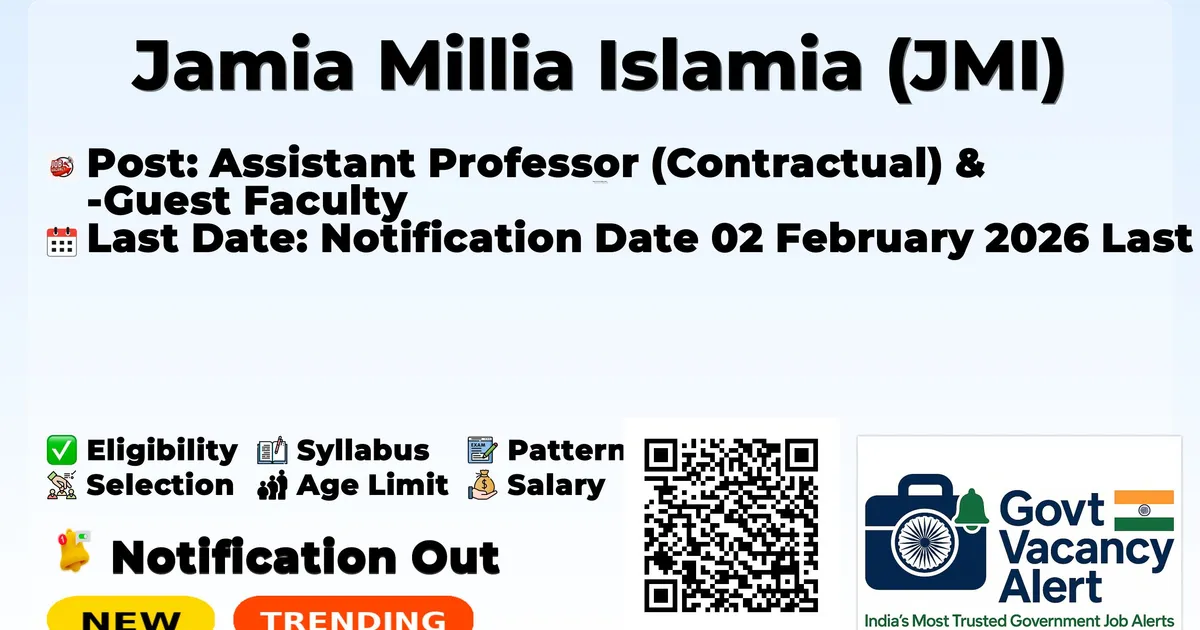 Jamia Millia Islamia (JMI)

Post: Assistant Professor (Contractual) & -Guest Faculty
Last Date: Notification Date 02 February 2026 Last

Eligibility Syllabus Pattern
Selection Age Limit Salary

Notification Out

NEW TRENDING

Govt Vacancy Alert
India's Most Trusted Government Job Alerts